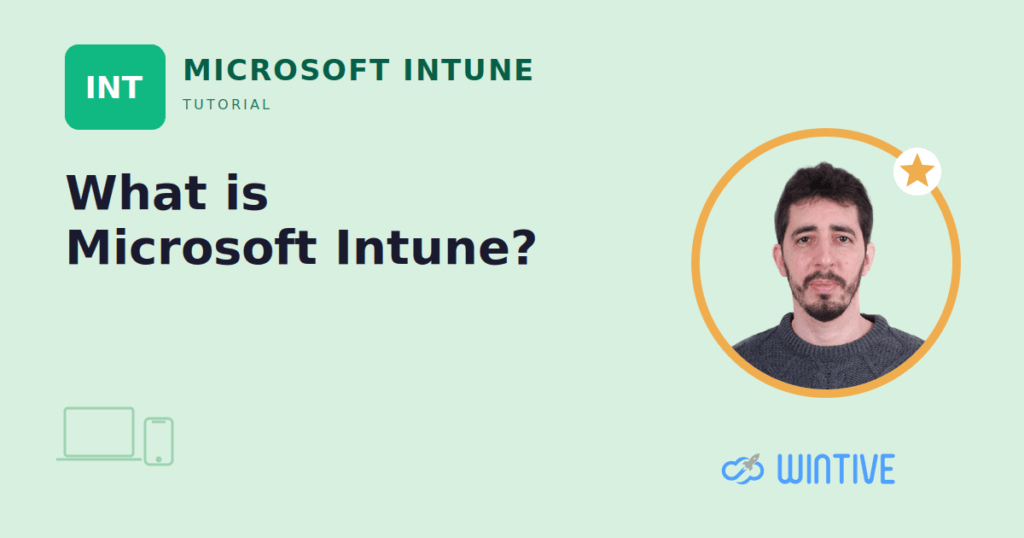 INT

MICROSOFT INTUNE

TUTORIAL

What is Microsoft Intune?

WINTIVE